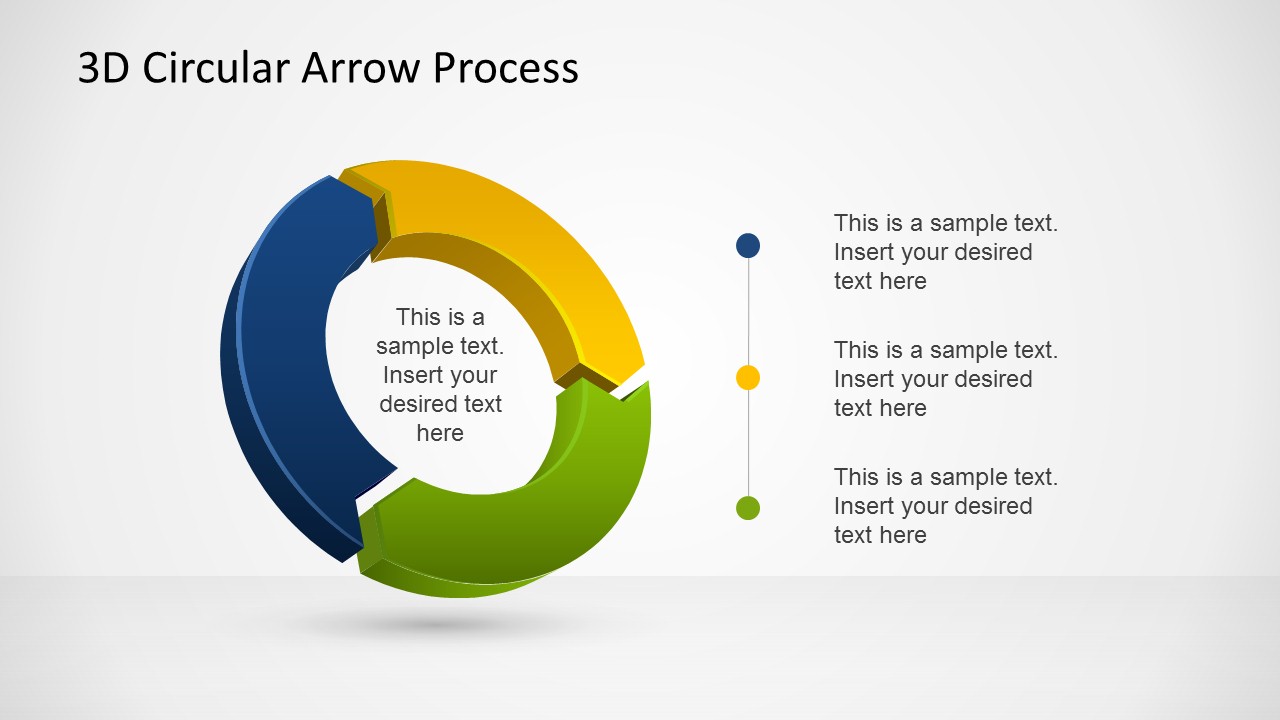 3D Circular Arrow Process

This is a sample text. Insert your desired text here

This is a sample text. Insert your desired text here

This is a sample text. Insert your desired text here

This is a sample text. Insert your desired text here